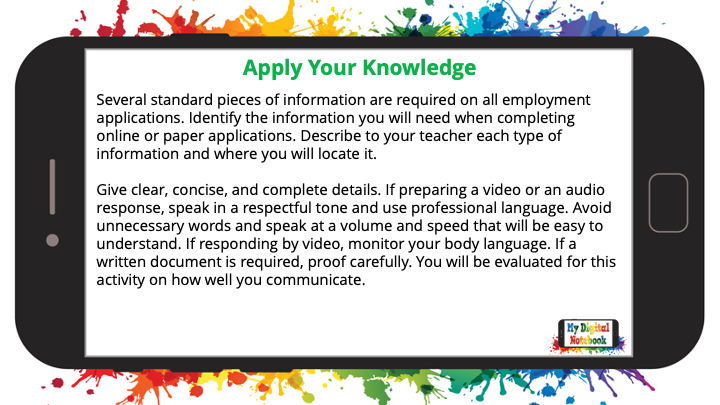 Apply Your Knowledge

Several standard pieces of information are required on all employment applications. Identify the information you will need when completing online or paper applications. Describe to your teacher each type of information and where you will locate it.

Give clear, concise, and complete details. If preparing a video or an audio response, speak in a respectful tone and use professional language. Avoid unnecessary words and speak at a volume and speed that will be easy to understand. If responding by video, monitor your body language. If a written document is required, proof carefully. You will be evaluated for this activity on how well you communicate.

My Digital Notebook